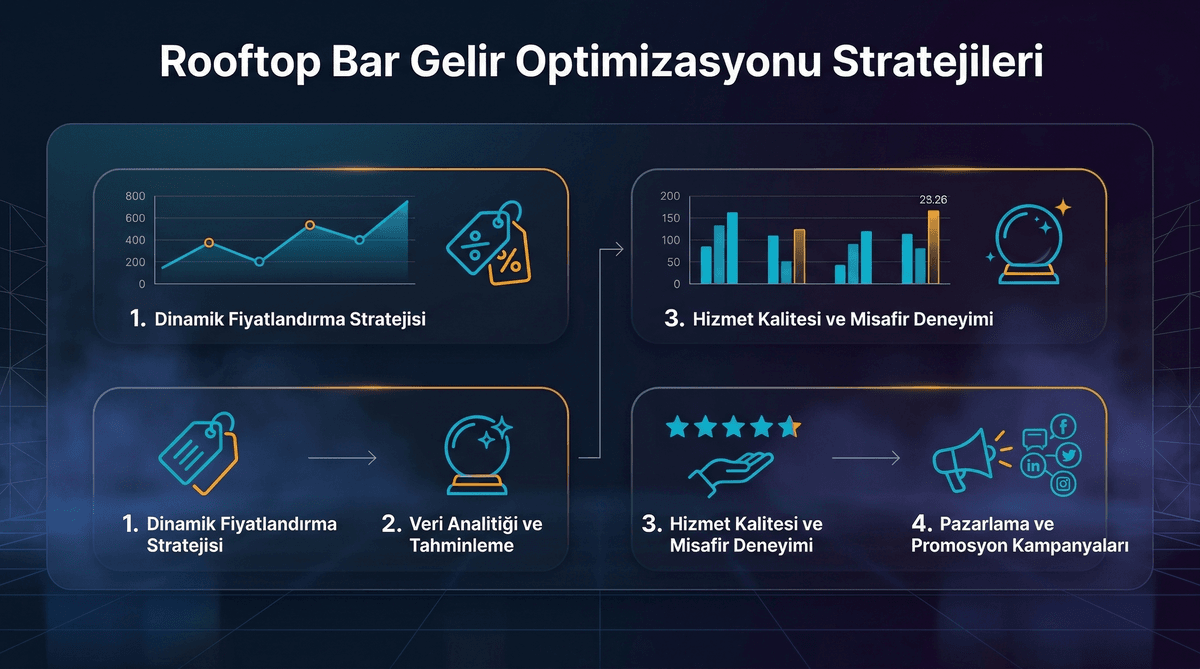 Rooftop Bar Gelir Optimizasyonu Stratejileri

800
600
400
200
0

1. Dinamik Fiyatlandırma Stratejisi

200
150
100
50
0
23.26

3. Hizmet Kalitesi ve Misafir Deneyimi

1. Dinamik Fiyatlandırma Stratejisi

2. Veri Analitiği ve Tahminleme

3. Hizmet Kalitesi ve Misafir Deneyimi

4. Pazarlama ve Promosyon Kampanyaları